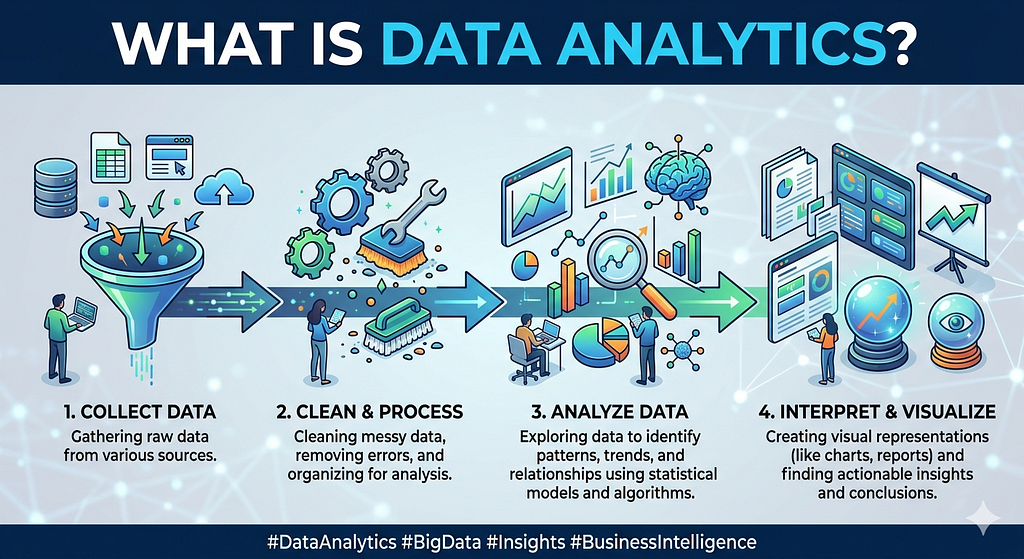 WHAT IS DATA ANALYTICS?

1. COLLECT DATA
Gathering raw data from various sources.

2. CLEAN & PROCESS
Cleaning messy data, removing errors, and organizing for analysis.

3. ANALYZE DATA
Exploring data to identify patterns, trends, and relationships using statistical models and algorithms.

4. INTERPRET & VISUALIZE
Creating visual representations (like charts, reports) and finding actionable insights and conclusions.

#DataAnalytics #BigData #Insights #BusinessIntelligence